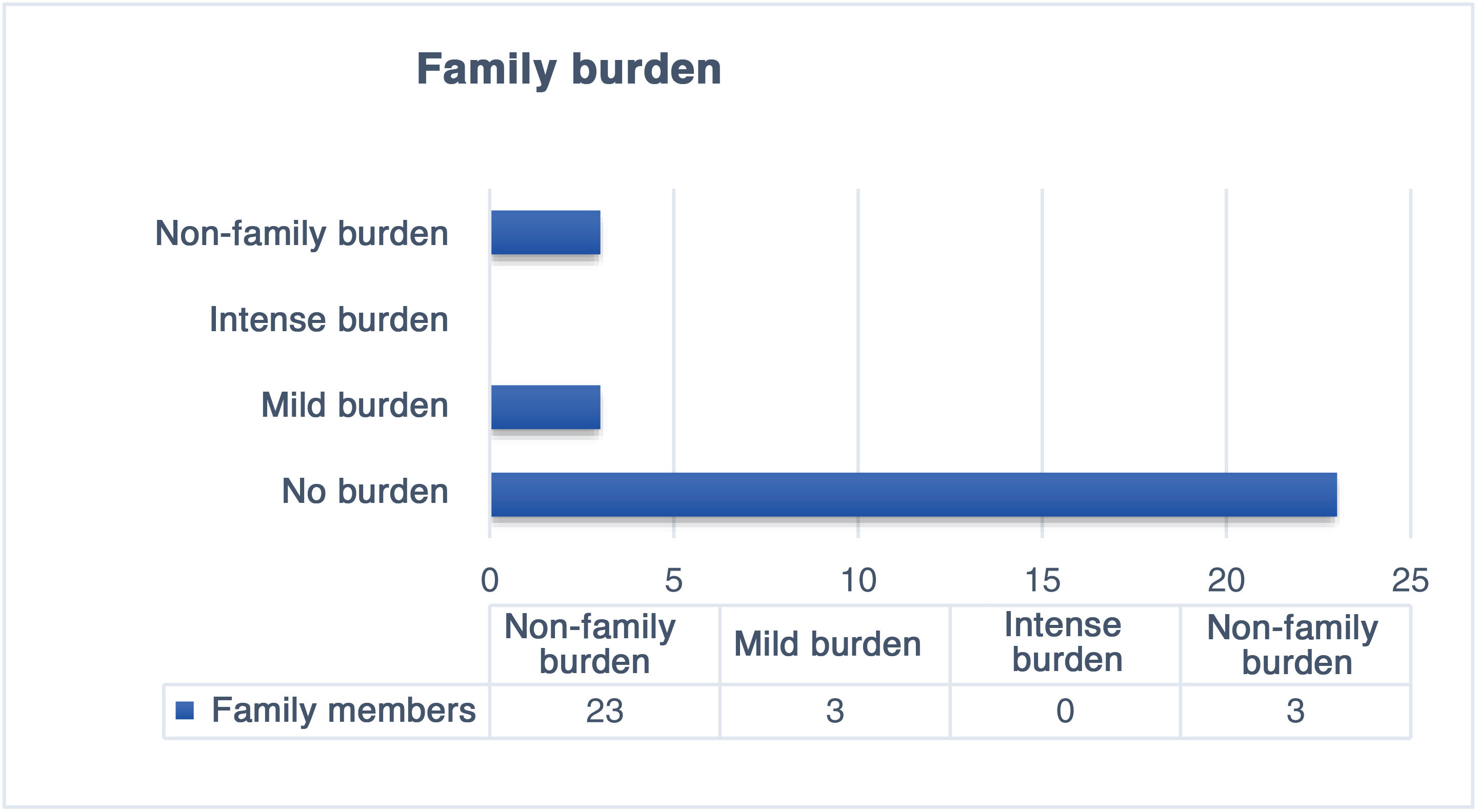 Family burden

Non-family burden
Intense burden
Mild burden
No burden

0 5 10 15 20 25

| | Non-family burden | Mild burden | Intense burden | Non-family burden |
|---|---|---|---|---|
| Family members | 23 | 3 | 0 | 3 |